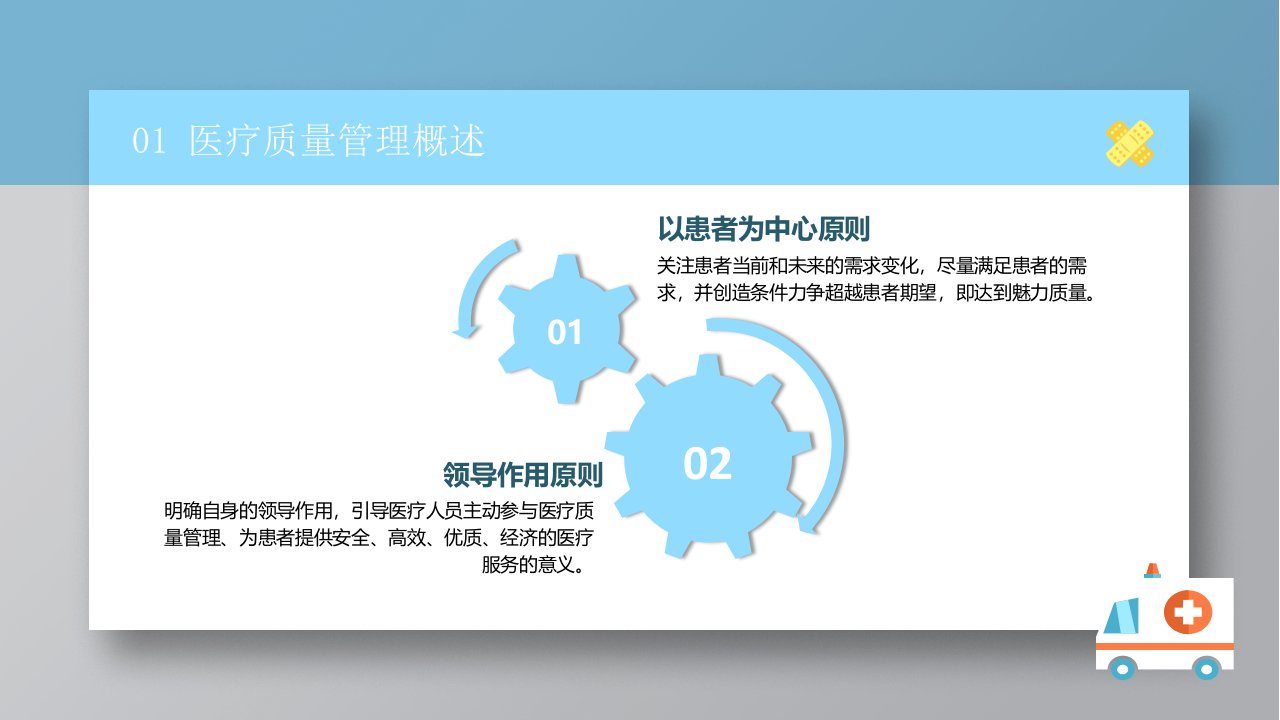 01 医疗质量管理概述

以患者为中心原则

关注患者当前和未来的需求变化，尽量满足患者的需求，并创造条件力争超越患者期望，即达到魅力质量。

01

02

领导作用原则

明确自身的领导作用，引导医疗人员主动参与医疗质量管理、为患者提供安全、高效、优质、经济的医疗服务的意义。